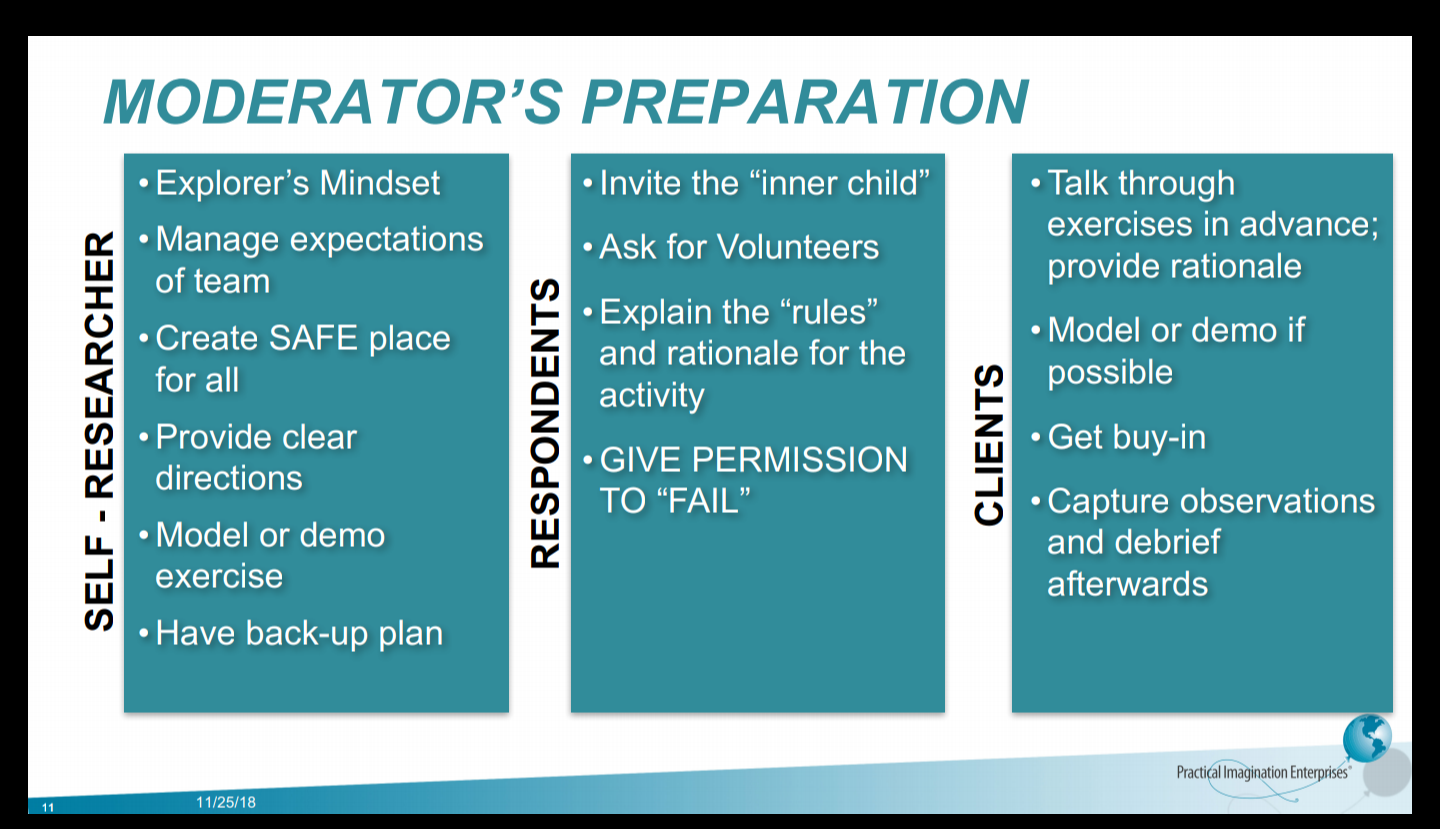 MODERATOR'S PREPARATION

SELF - RESEARCHER

• Explorer's Mindset
• Manage expectations of team
• Create SAFE place for all
• Provide clear directions
• Model or demo exercise
• Have back-up plan

RESPONDENTS

• Invite the "inner child"
• Ask for Volunteers
• Explain the "rules" and rationale for the activity
• GIVE PERMISSION TO "FAIL"

CLIENTS

• Talk through exercises in advance; provide rationale
• Model or demo if possible
• Get buy-in
• Capture observations and debrief afterwards

Practical Imagination Enterprises®

11

11/25/18